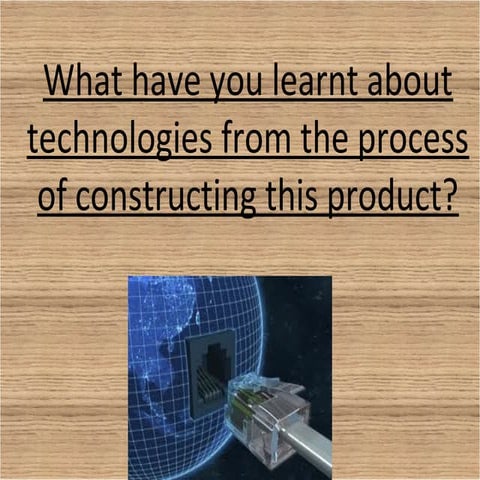 What have you learnt about technologies from the process of constructing this product?